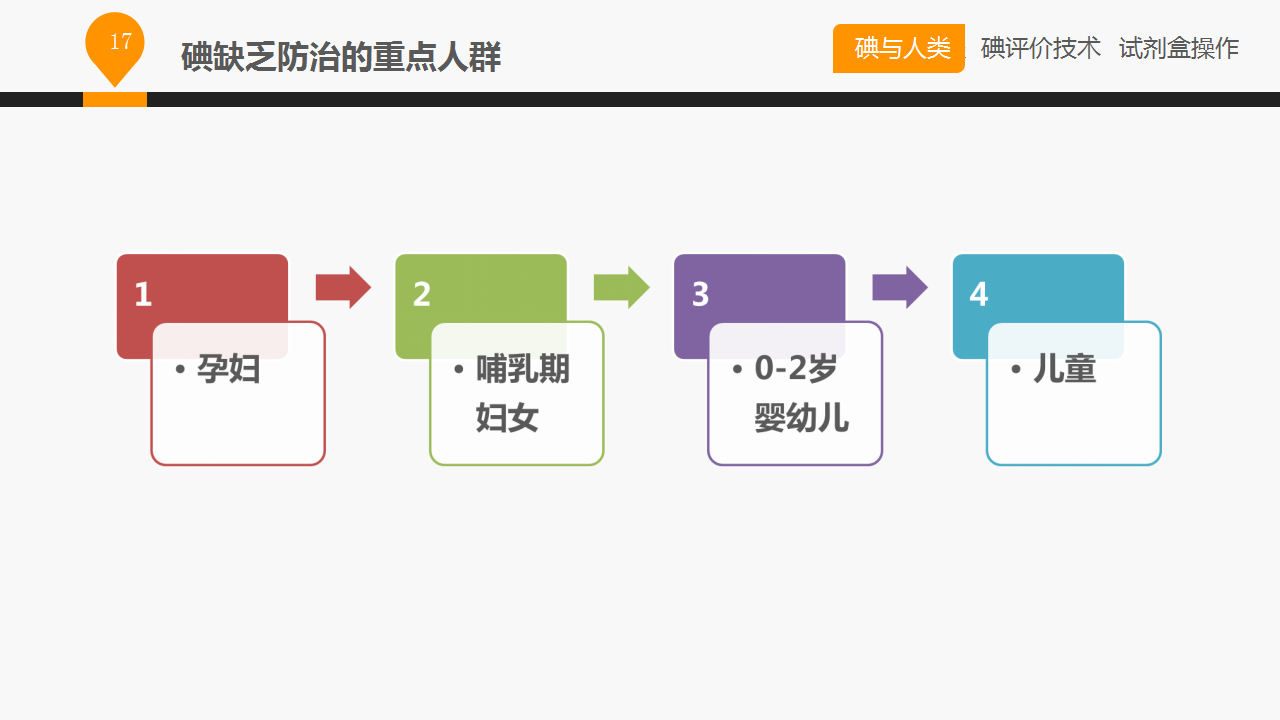 17

碘缺乏防治的重点人群

碘与人类 碘评价技术 试剂盒操作

1
• 孕妇

2
• 哺乳期妇女

3
• 0-2岁婴幼儿

4
• 儿童